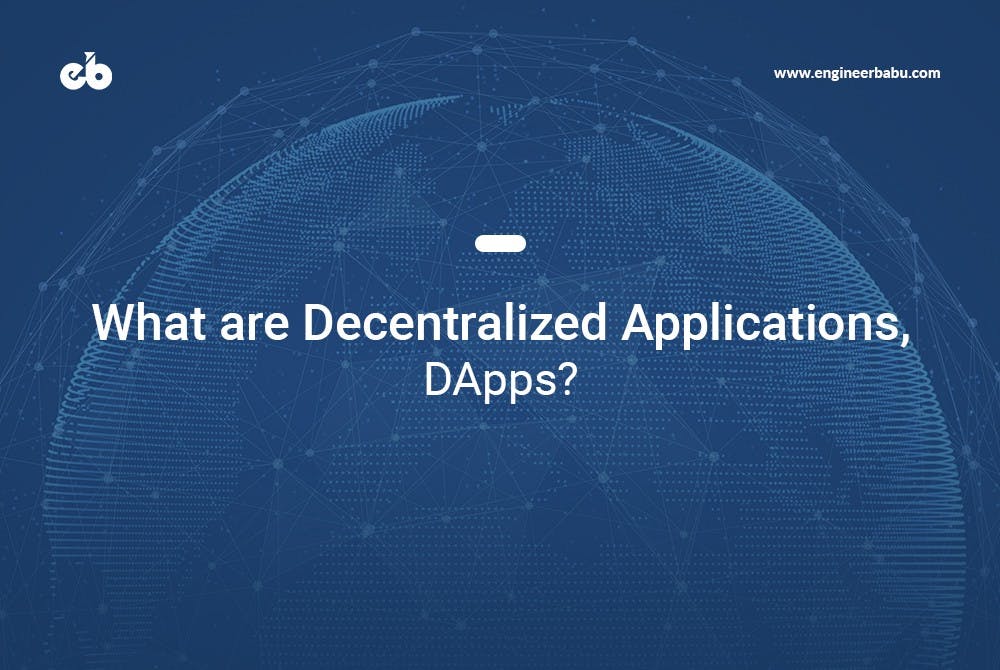 eb

www.engineerbabu.com

What are Decentralized Applications, DApps?